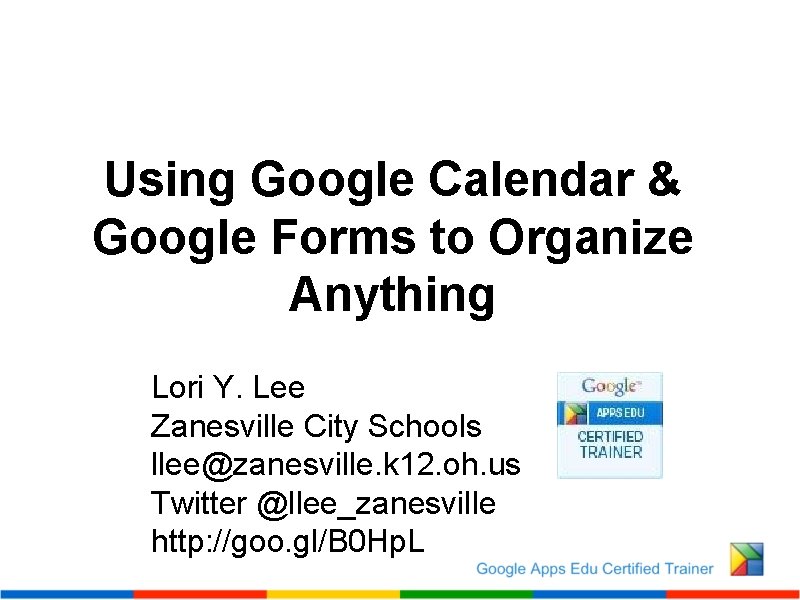 Using Google Calendar & Google Forms to Organize Anything

Lori Y. Lee
Zanesville City Schools
llee@zanesville.k12.oh.us
Twitter @llee_zanesville
http://goo.gl/B0HpL

Google
APPS EDU
CERTIFIED TRAINER

Google Apps Edu Certified Trainer